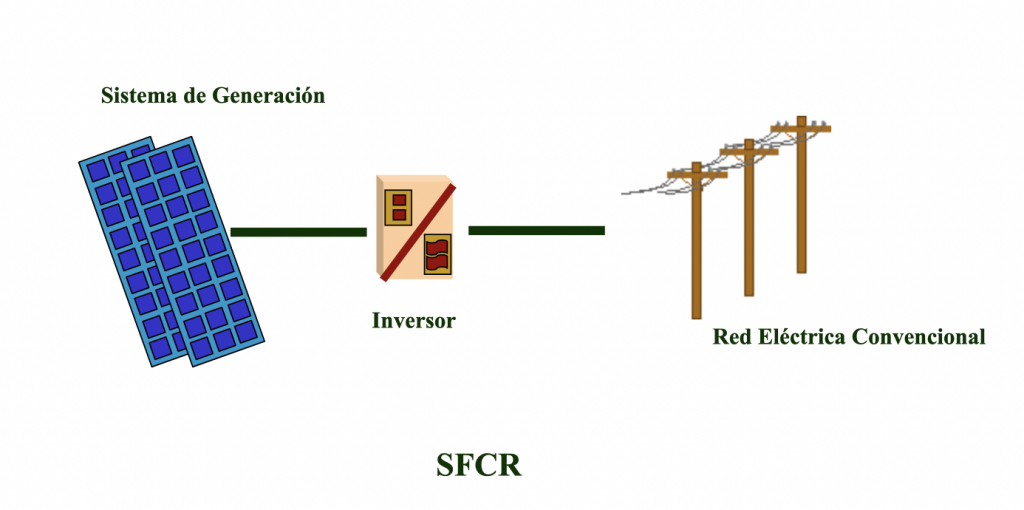 Sistema de Generación

Inversor

Red Eléctrica Convencional

SFCR